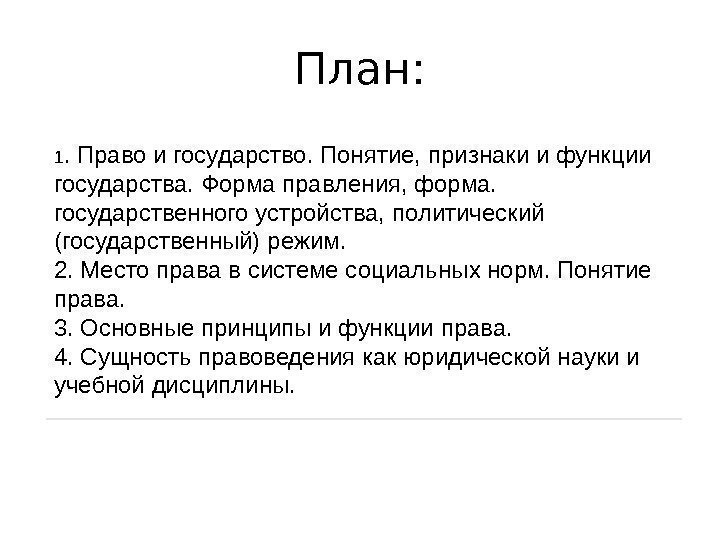 План:

1. Право и государство. Понятие, признаки и функции государства. Форма правления, форма. государственного устройства, политический (государственный) режим.
2. Место права в системе социальных норм. Понятие права.
3. Основные принципы и функции права.
4. Сущность правоведения как юридической науки и учебной дисциплины.